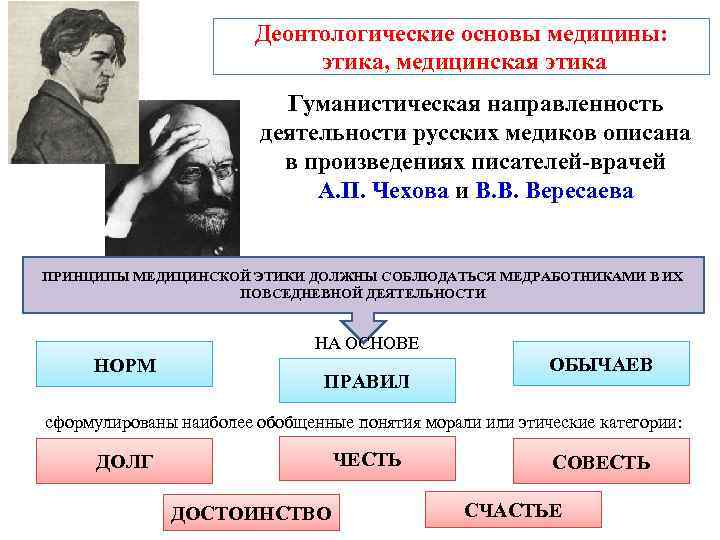 Деонтологические основы медицины: этика, медицинская этика

Гуманистическая направленность деятельности русских медиков описана в произведениях писателей-врачей А.П. Чехова и В.В. Вересаева

ПРИНЦИПЫ МЕДИЦИНСКОЙ ЭТИКИ ДОЛЖНЫ СОБЛЮДАТЬСЯ МЕДРАБОТНИКАМИ В ИХ ПОВСЕДНЕВНОЙ ДЕЯТЕЛЬНОСТИ

НА ОСНОВЕ

НОРМ

ПРАВИЛ

ОБЫЧАЕВ

сформулированы наиболее обобщенные понятия морали или этические категории:

ДОЛГ

ЧЕСТЬ

СОВЕСТЬ

ДОСТОИНСТВО

СЧАСТЬЕ